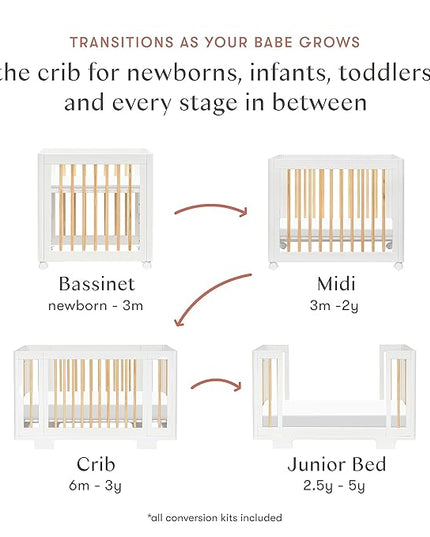 TRANSITIONS AS YOUR BABE GROWS

the crib for newborns, infants, toddlers and every stage in between

Bassinet
newborn - 3m

Midi
3m -2y

Crib
6m - 3y

Junior Bed
2.5y - 5y

*all conversion kits included